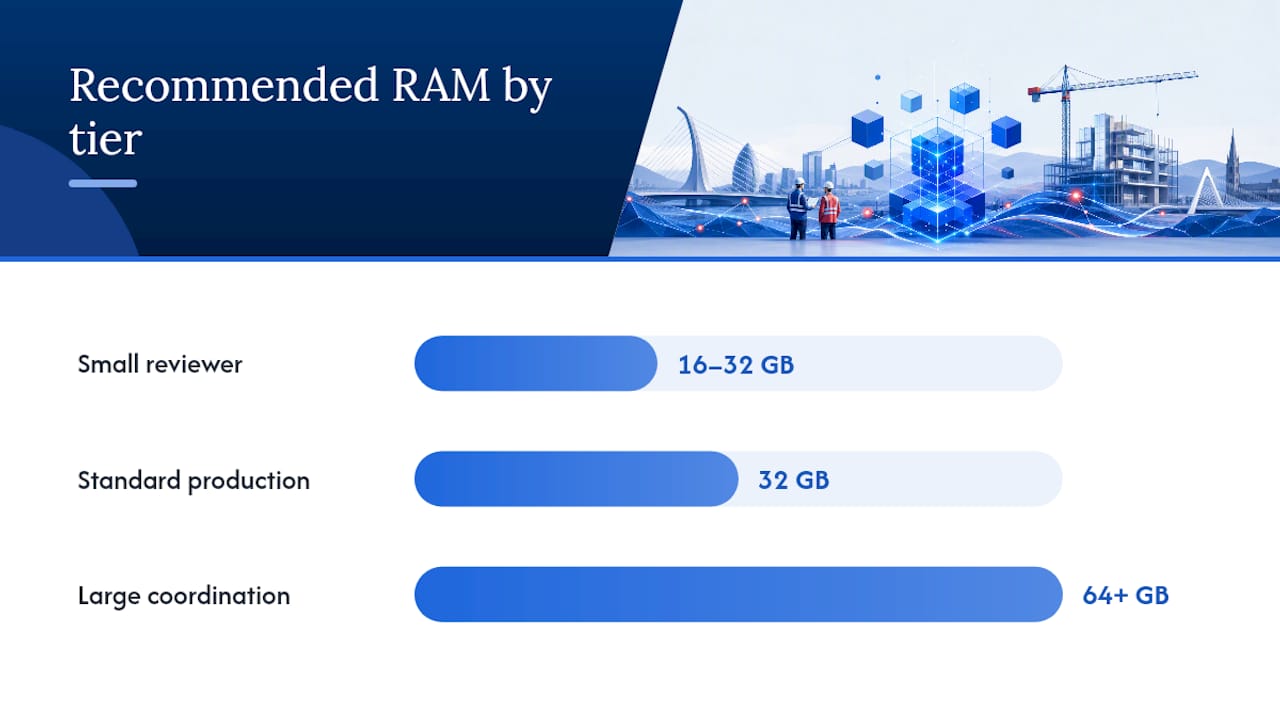 Recommended RAM by tier

Small reviewer 16–32 GB

Standard production 32 GB

Large coordination 64+ GB